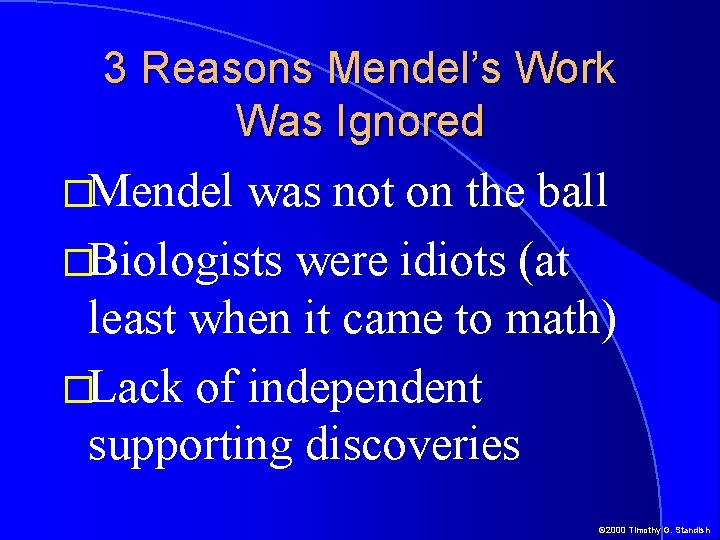 3 Reasons Mendel's Work Was Ignored

Mendel was not on the ball

Biologists were idiots (at least when it came to math)

Lack of independent supporting discoveries

©2000 Timothy G. Standish